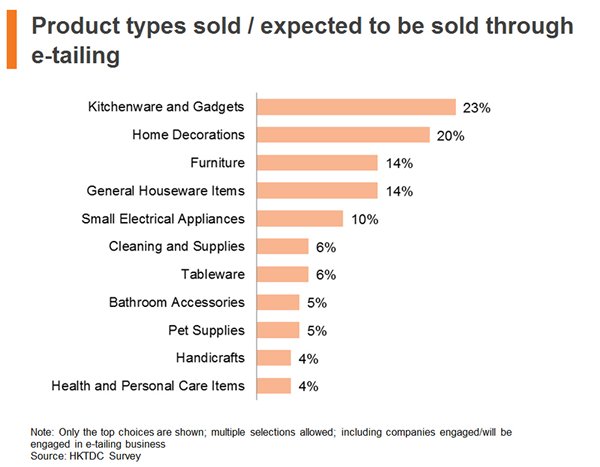 Product types sold / expected to be sold through e-tailing

Kitchenware and Gadgets 23%
Home Decorations 20%
Furniture 14%
General Houseware Items 14%
Small Electrical Appliances 10%
Cleaning and Supplies 6%
Tableware 6%
Bathroom Accessories 5%
Pet Supplies 5%
Handicrafts 4%
Health and Personal Care Items 4%

Note: Only the top choices are shown; multiple selections allowed; including companies engaged/will be engaged in e-tailing business
Source: HKTDC Survey